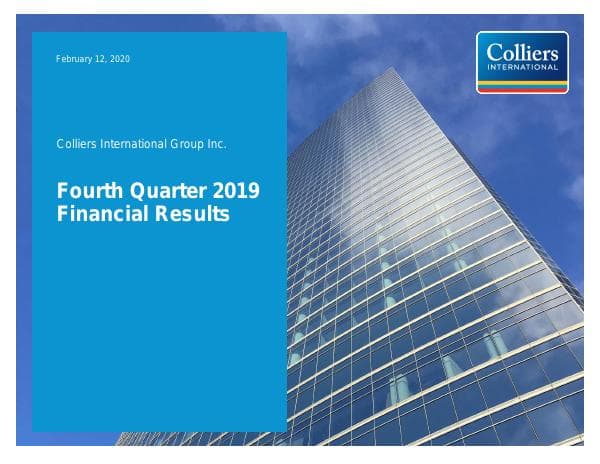 February 12, 2020

Colliers
INTERNATIONAL

Colliers International Group Inc.

Fourth Quarter 2019 Financial Results